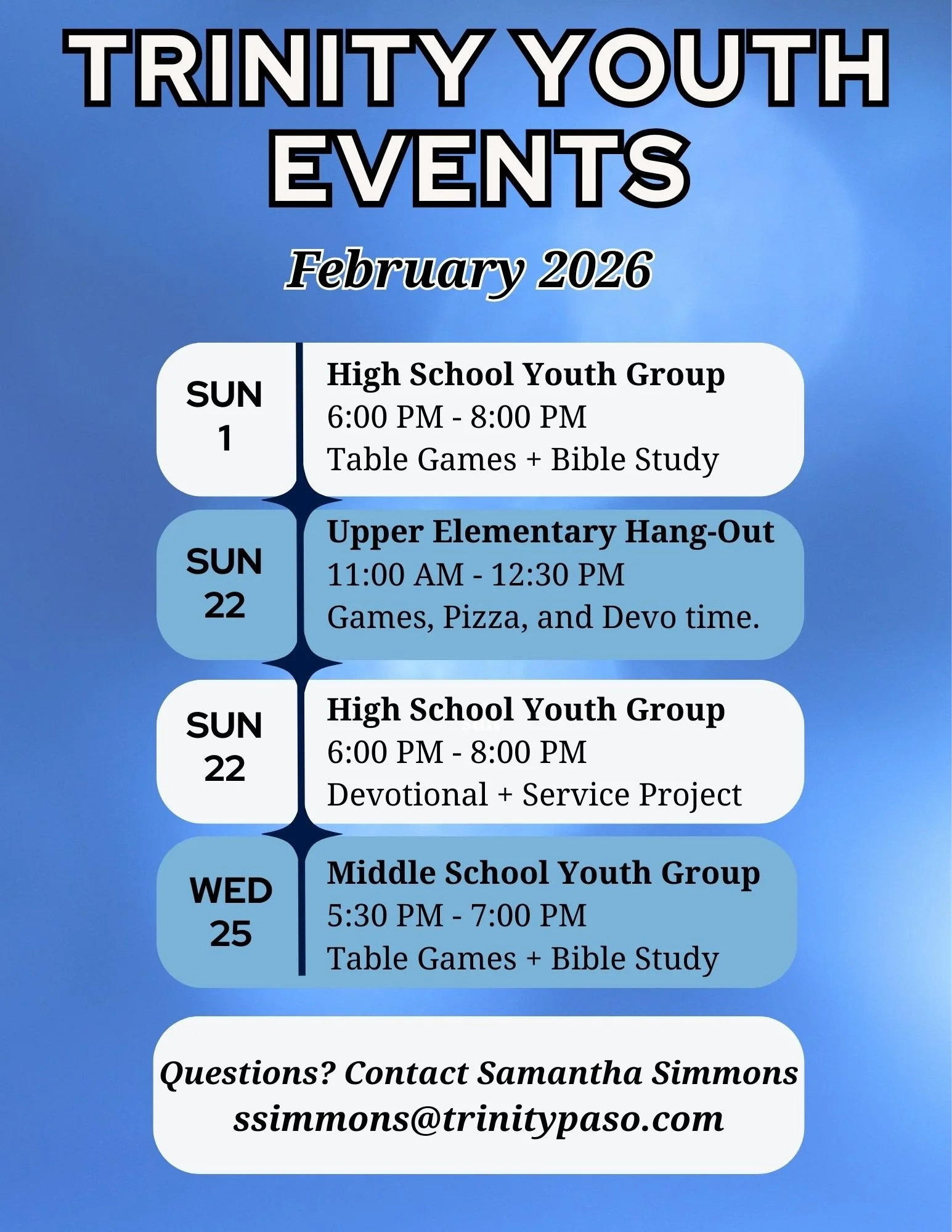 TRINITY YOUTH EVENTS

February 2026

SUN
1

High School Youth Group
6:00 PM - 8:00 PM
Table Games + Bible Study

SUN
22

Upper Elementary Hang-Out
11:00 AM - 12:30 PM
Games, Pizza, and Devo time.

SUN
22

High School Youth Group
6:00 PM - 8:00 PM
Devotional + Service Project

WED
25

Middle School Youth Group
5:30 PM - 7:00 PM
Table Games + Bible Study

Questions? Contact Samantha Simmons
ssimmons@trinitypaso.com